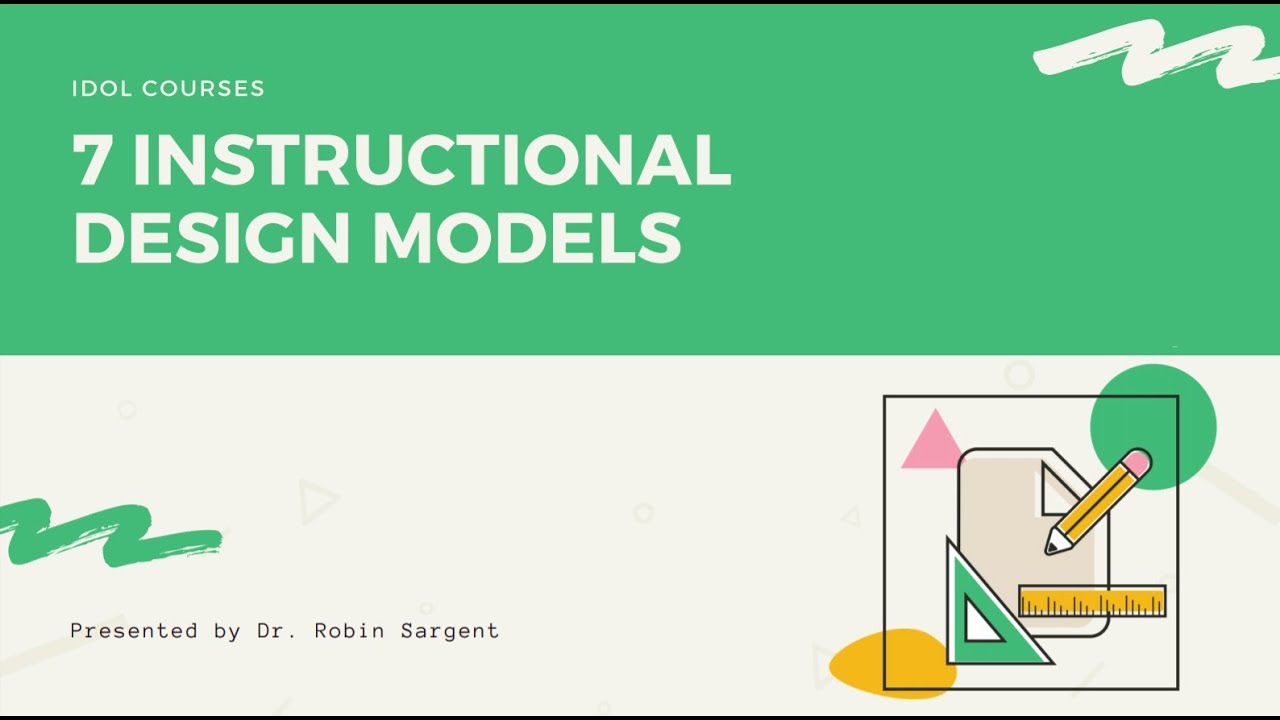 IDOL COURSES

7 INSTRUCTIONAL DESIGN MODELS

Presented by Dr. Robin Sargent